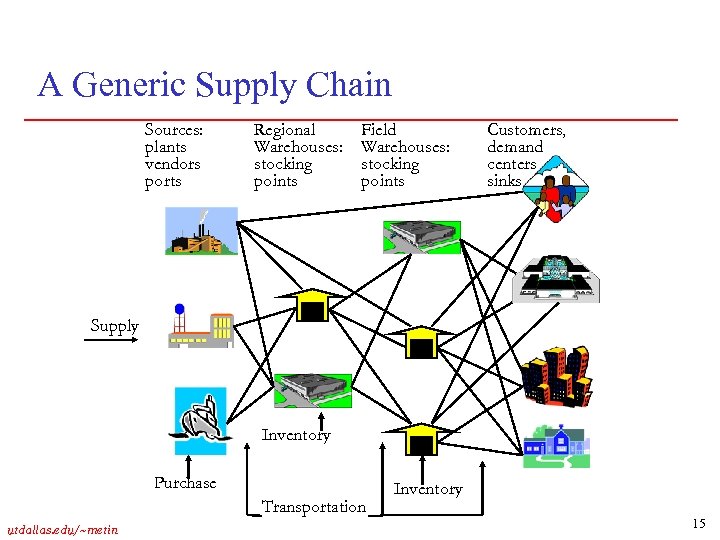 A Generic Supply Chain

Sources: plants vendors ports

Regional Warehouses: stocking points

Field Warehouses: stocking points

Customers, demand centers sinks

Supply

Inventory

Purchase

Inventory

Transportation

utdallas.edu/~metin

15